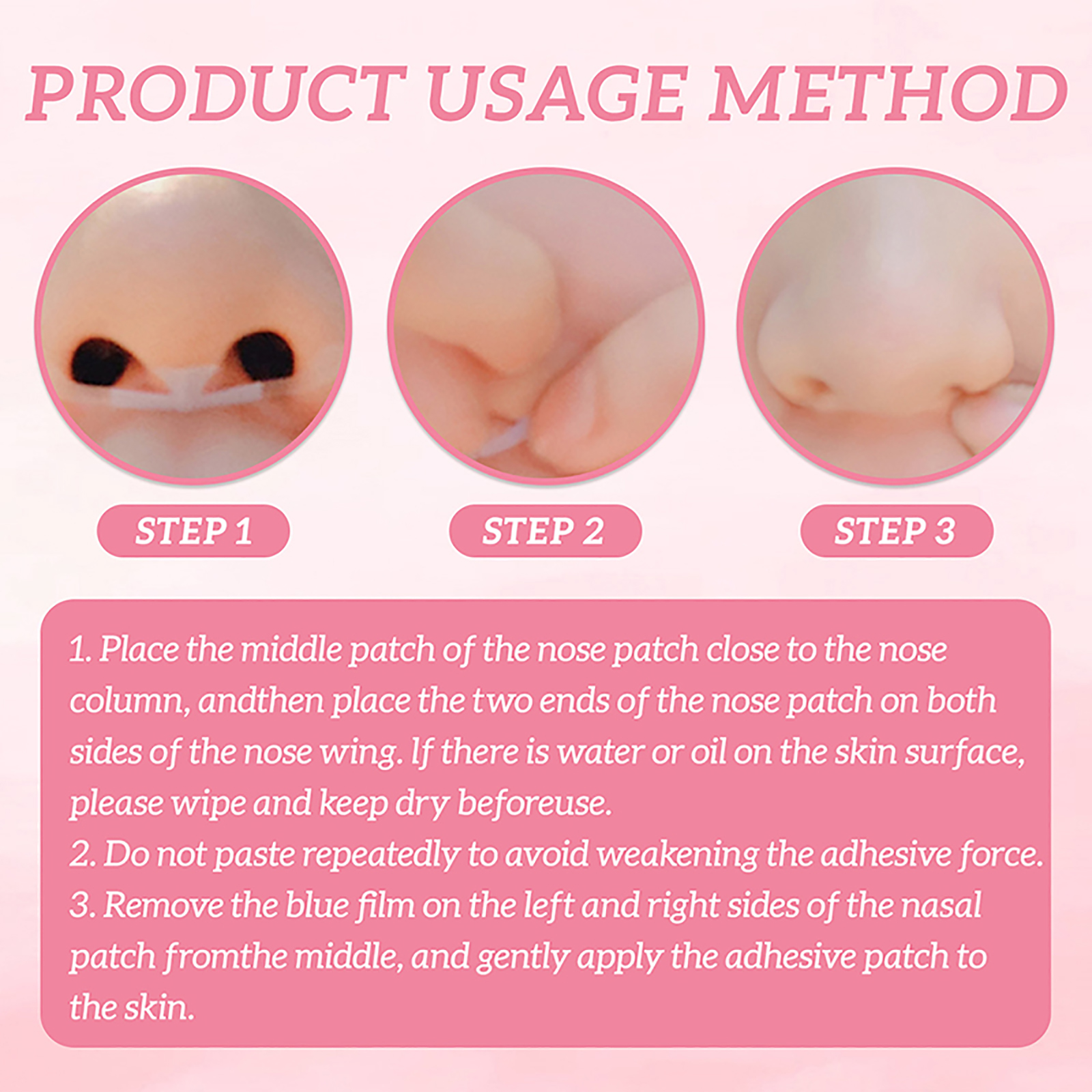 PRODUCT USAGE METHOD

STEP 1

STEP 2

STEP 3

1. Place the middle patch of the nose patch close to the nose column, andthen place the two ends of the nose patch on both sides of the nose wing. lf there is water or oil on the skin surface, please wipe and keep dry beforeuse.
2. Do not paste repeatedly to avoid weakening the adhesive force.
3. Remove the blue film on the left and right sides of the nasal patch fromthe middle, and gently apply the adhesive patch to the skin.